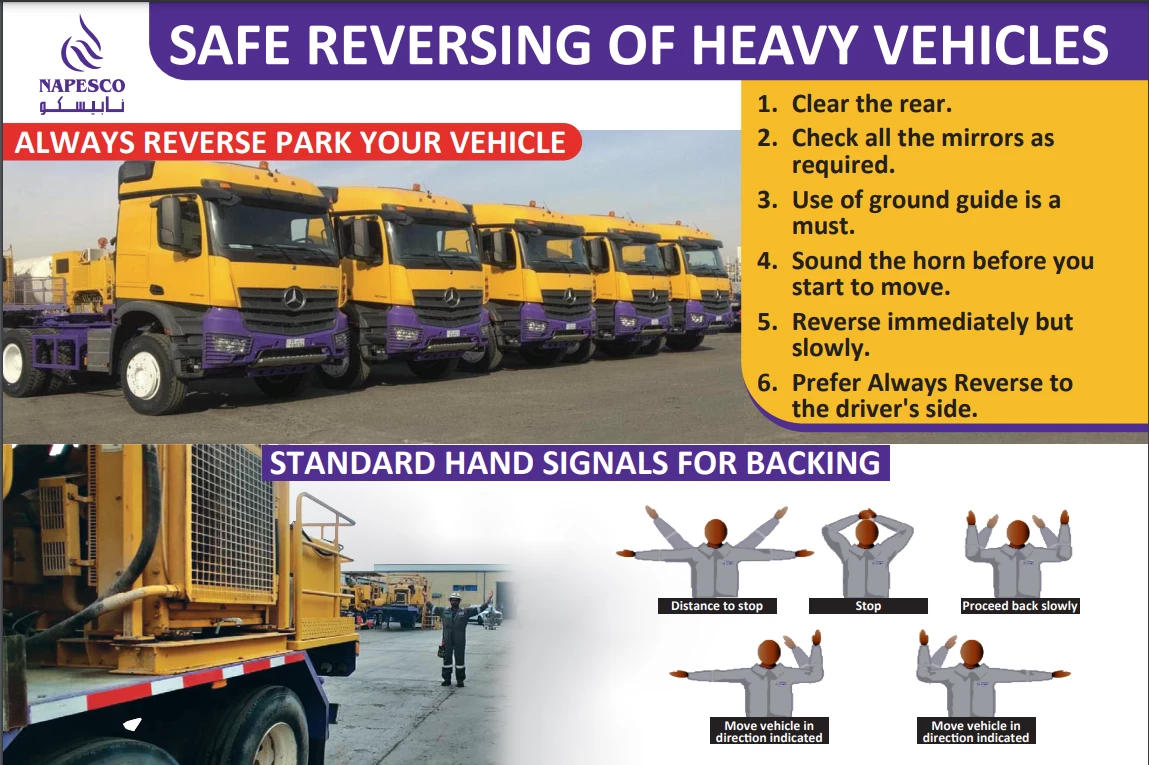 NAPESCO
نابيسكو

SAFE REVERSING OF HEAVY VEHICLES

ALWAYS REVERSE PARK YOUR VEHICLE

1. Clear the rear.
2. Check all the mirrors as required.
3. Use of ground guide is a must.
4. Sound the horn before you start to move.
5. Reverse immediately but slowly.
6. Prefer Always Reverse to the driver's side.

STANDARD HAND SIGNALS FOR BACKING

Distance to stop

Stop

Proceed back slowly

Move vehicle in direction indicated

Move vehicle in direction indicated